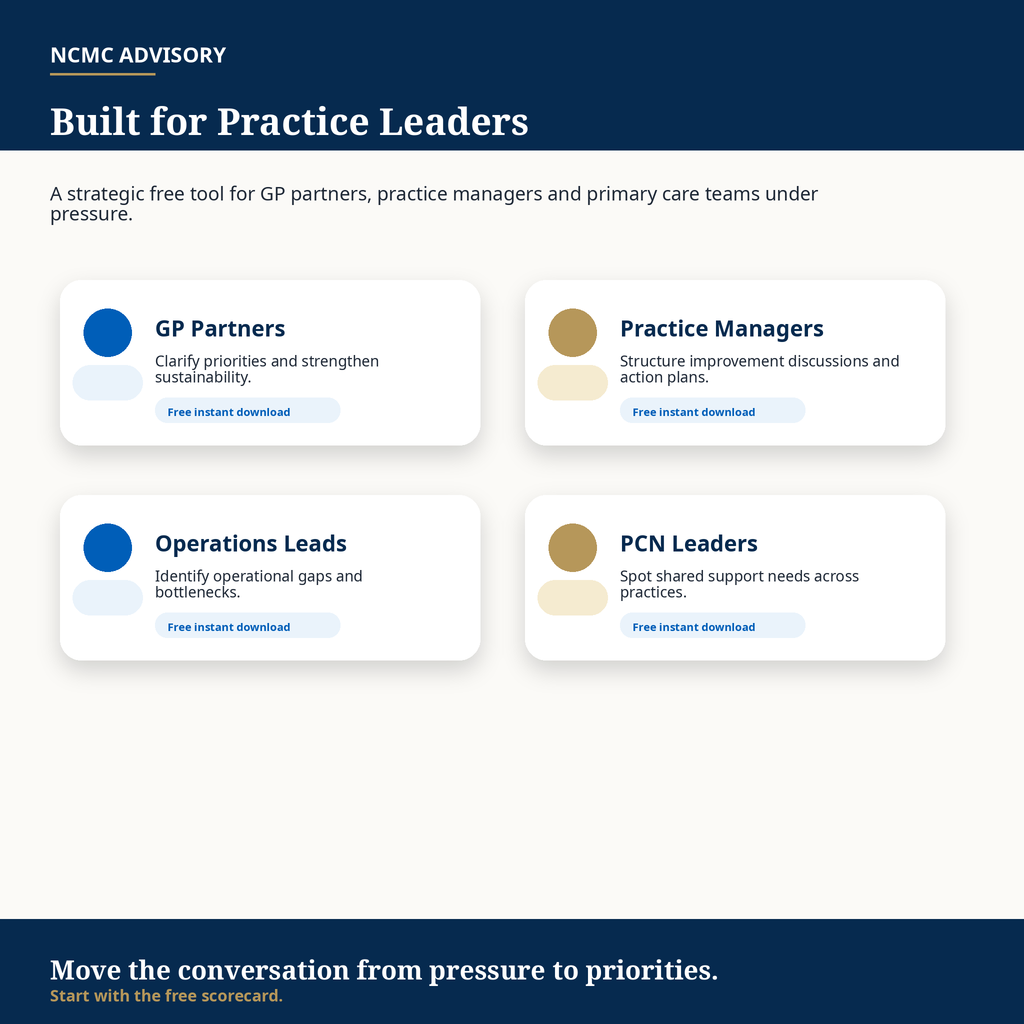 NCMC ADVISORY

Built for Practice Leaders

A strategic free tool for GP partners, practice managers and primary care teams under pressure.

GP Partners

Clarify priorities and strengthen sustainability.

Free instant download

Practice Managers

Structure improvement discussions and action plans.

Free instant download

Operations Leads

Identify operational gaps and bottlenecks.

Free instant download

PCN Leaders

Spot shared support needs across practices.

Free instant download

Move the conversation from pressure to priorities.

Start with the free scorecard.